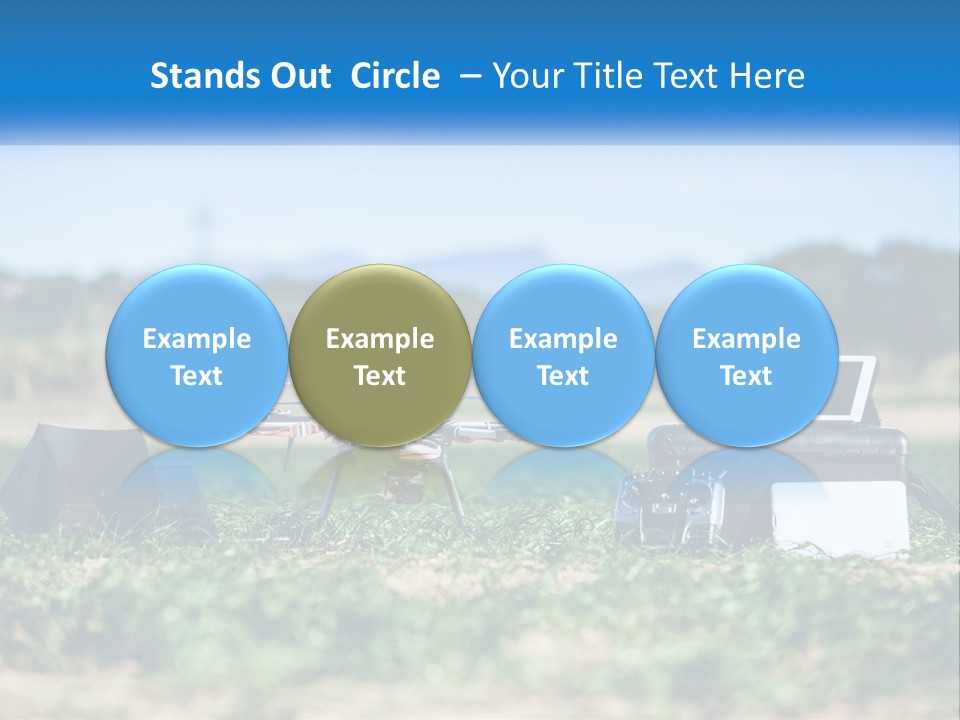 Stands Out Circle – Your Title Text Here

Example Text

Example Text

Example Text

Example Text